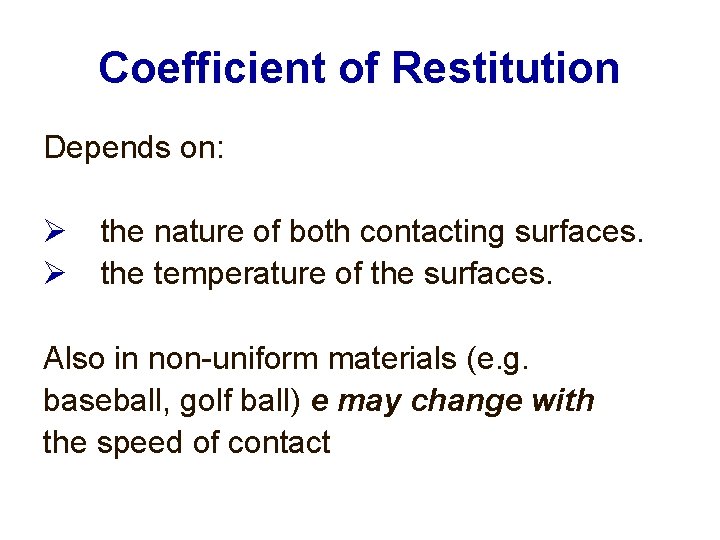 Coefficient of Restitution

Depends on:

➢ the nature of both contacting surfaces.
➢ the temperature of the surfaces.

Also in non-uniform materials (e.g. baseball, golf ball) e may change with the speed of contact